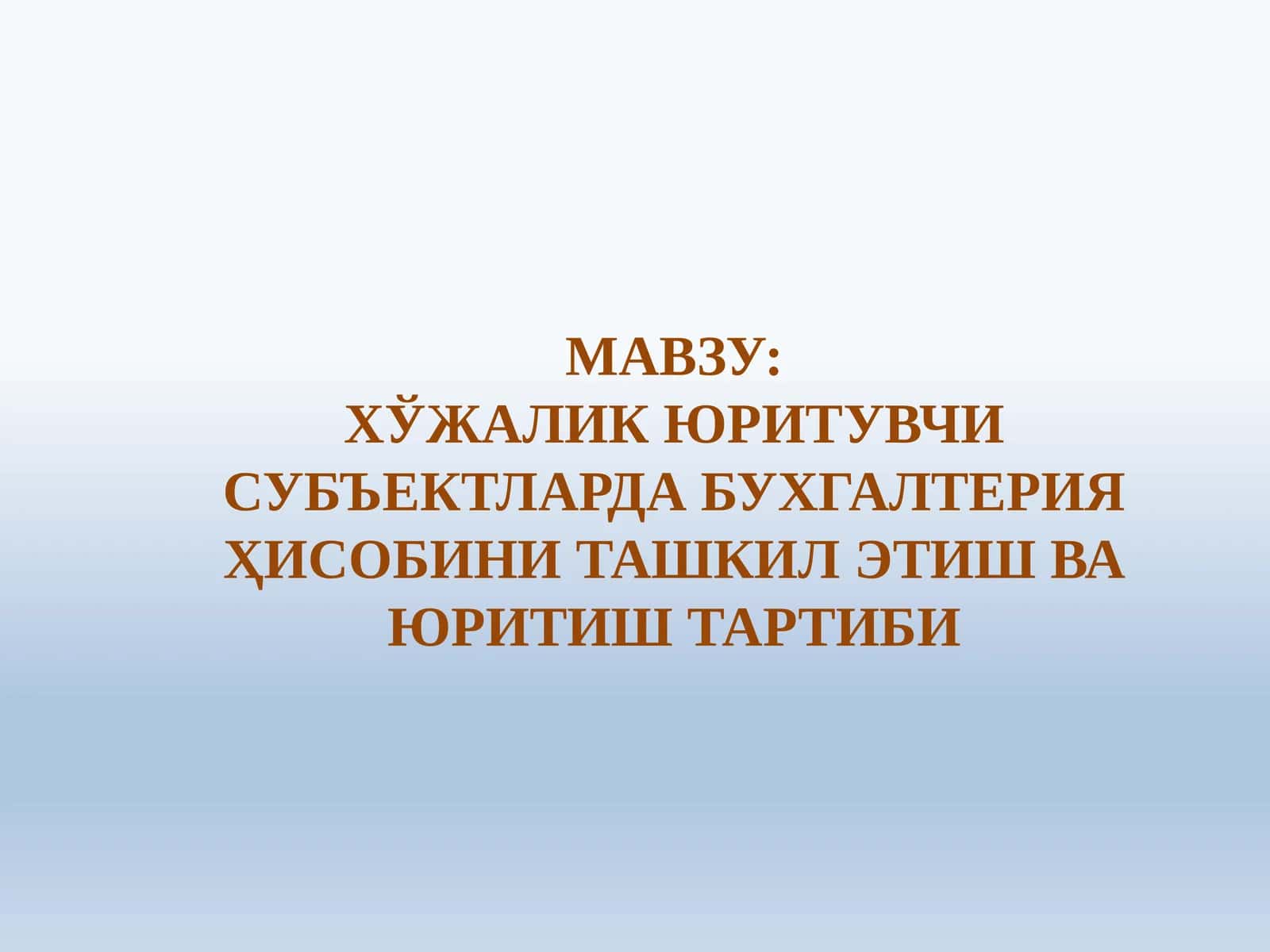 МАВЗУ:
ХЎЖАЛИК ЮРИТУВЧИ СУБЪЕКТЛАРДА БУХГАЛТЕРИЯ ҲИСОБИНИ ТАШКИЛ ЭТИШ ВА ЮРИТИШ ТАРТИБИ